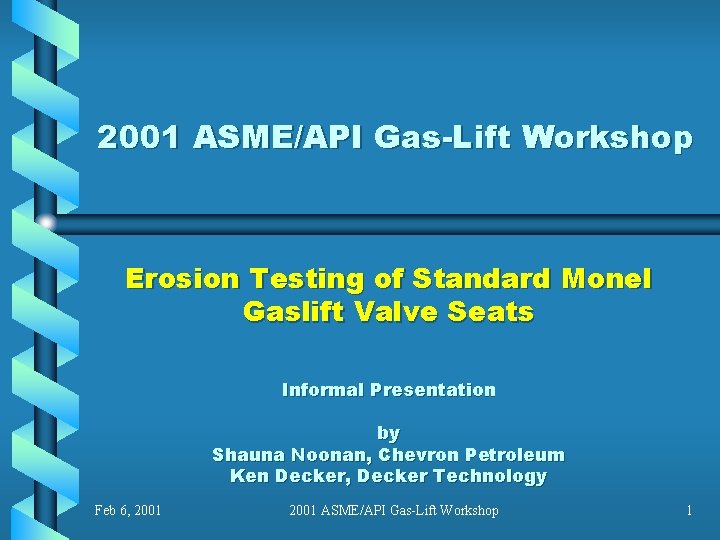 2001 ASME/API Gas-Lift Workshop

Erosion Testing of Standard Monel Gaslift Valve Seats

Informal Presentation

by
Shauna Noonan, Chevron Petroleum
Ken Decker, Decker Technology

Feb 6, 2001

2001 ASME/API Gas-Lift Workshop

1